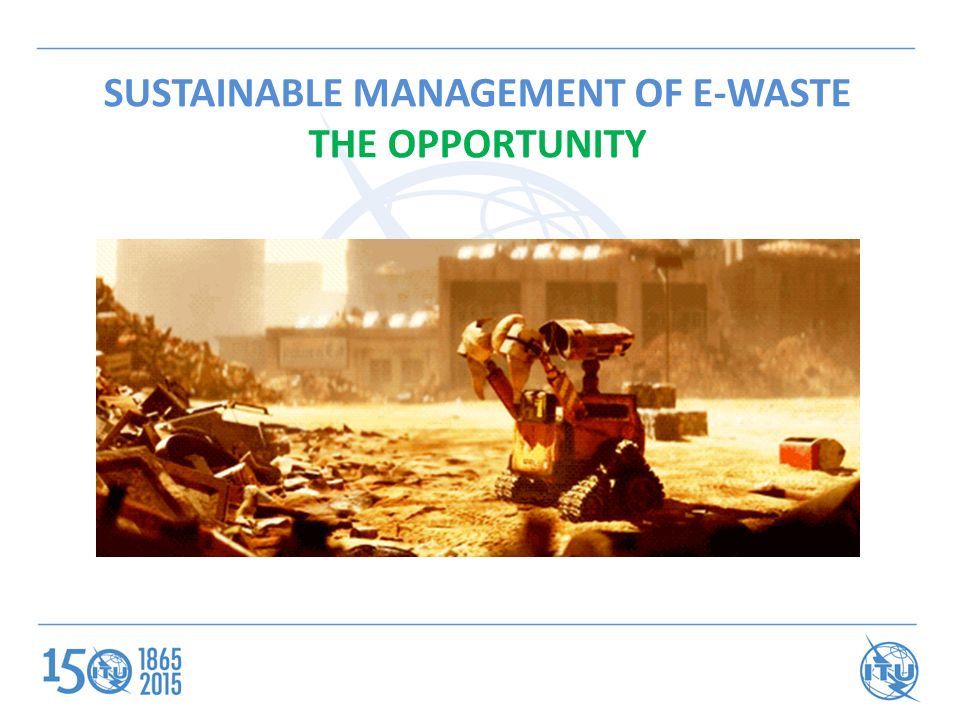 SUSTAINABLE MANAGEMENT OF E-WASTE
THE OPPORTUNITY

150 ITU 1865 2015

ITU